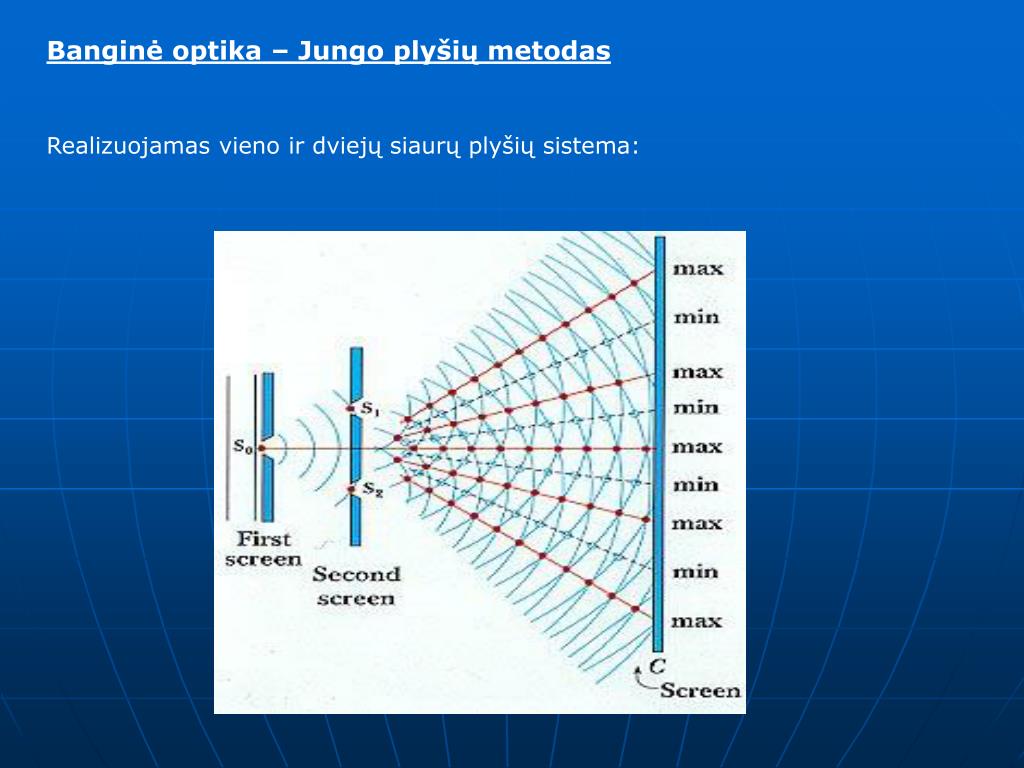 Banginė optika – Jungo plyšių metodas

Realizuojamas vieno ir dviejų siaurų plyšių sistema:

$S_0$

First screen

$S_1$

$S_2$

Second screen

max
min
max
min
max
min
max
min
max

C

Screen